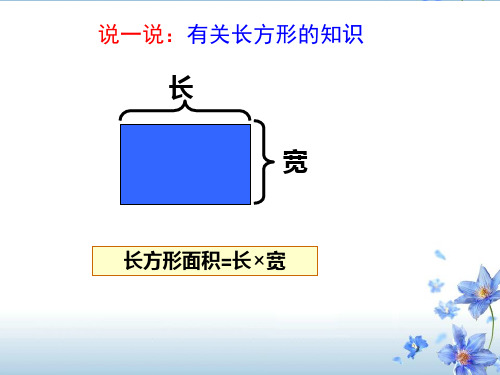 说一说：有关长方形的知识

长

宽

长方形面积=长×宽